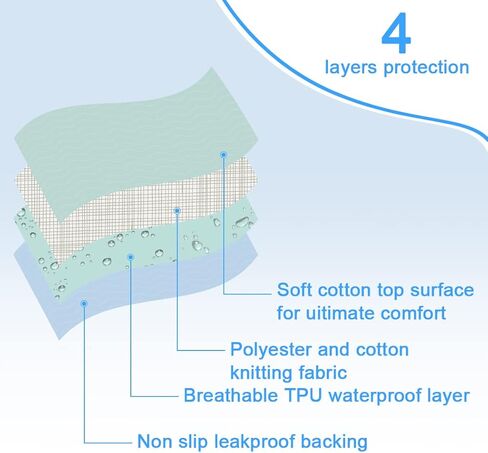 4
layers protection

Soft cotton top surface for uitimate comfort

Polyester and cotton knitting fabric

Breathable TPU waterproof layer

Non slip leakproof backing